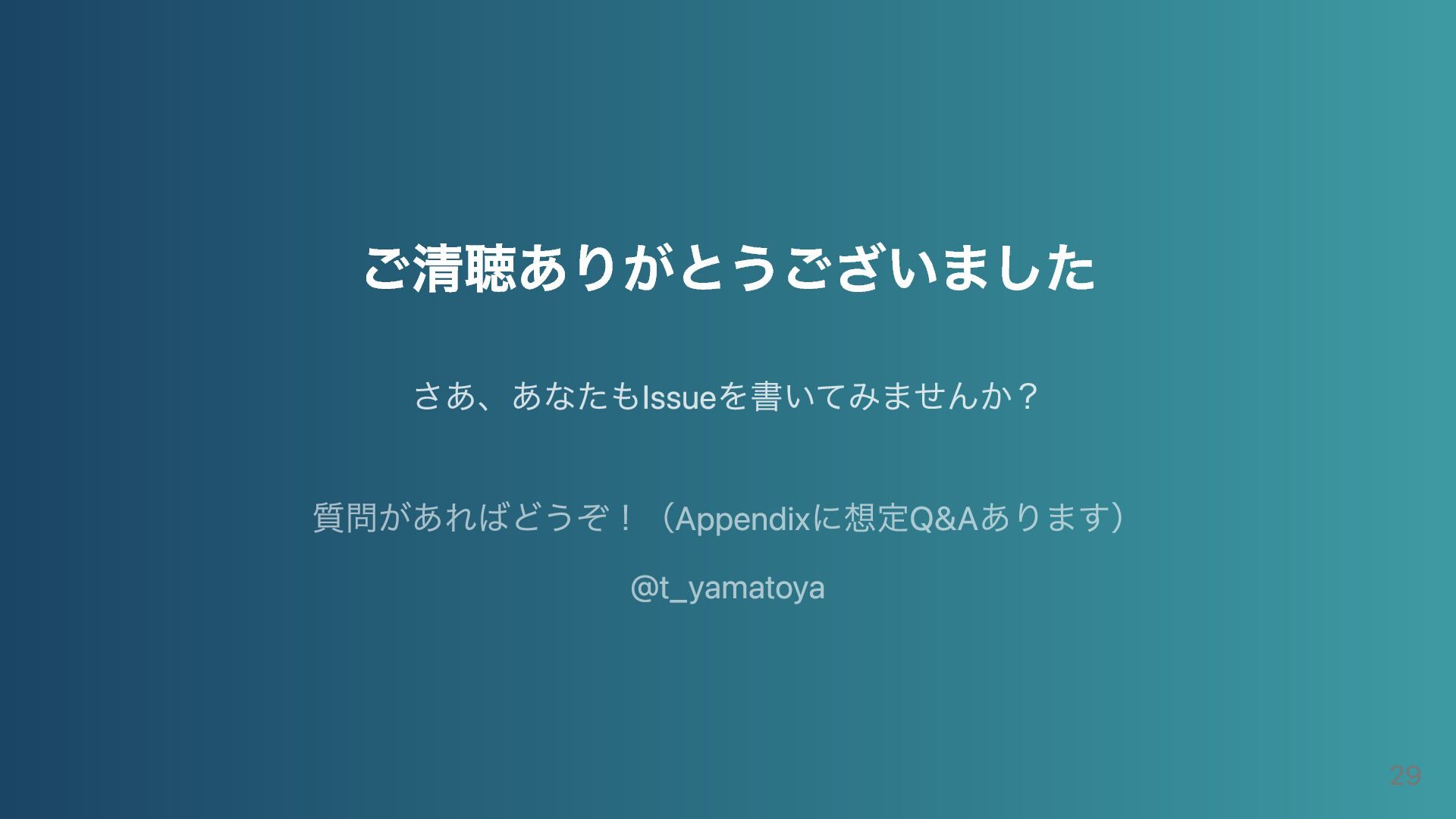 ご清聴ありがとうございました

さあ、あなたもIssueを書いてみませんか？

質問があればどうぞ！（Appendixに想定Q&Aあります）

@t_yamatoya

29